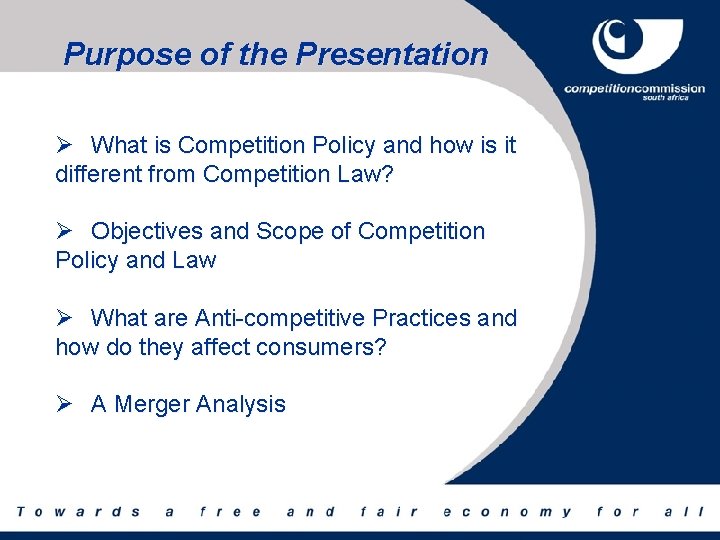 Purpose of the Presentation

competitioncommission
south africa

➢ What is Competition Policy and how is it different from Competition Law?

➢ Objectives and Scope of Competition Policy and Law

➢ What are Anti-competitive Practices and how do they affect consumers?

➢ A Merger Analysis

Towards a free and fair economy for all